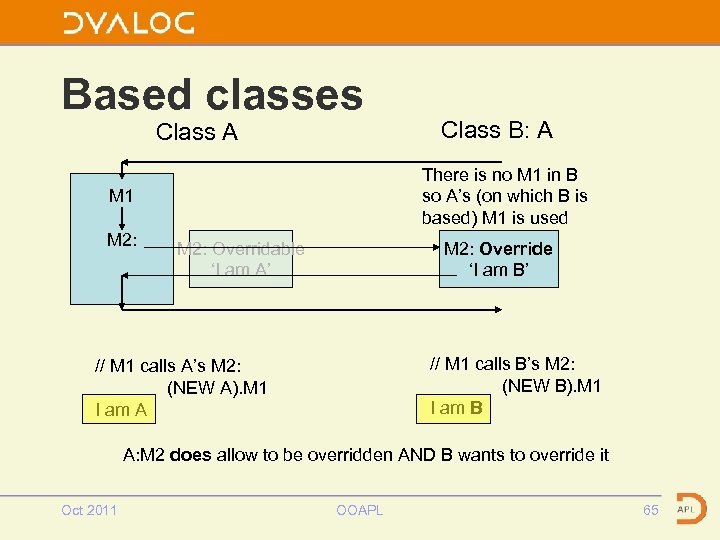 DYALOG

Based classes

Class A

Class B: A

There is no M1 in B so A's (on which B is based) M1 is used

M1

M2:

M2: Overridable
'I am A'

M2: Override
'I am B'

// M1 calls A's M2:
(NEW A).M1

I am A

// M1 calls B's M2:
(NEW B).M1

I am B

A:M2 does allow to be overridden AND B wants to override it

Oct 2011

OOAPL

65

APL